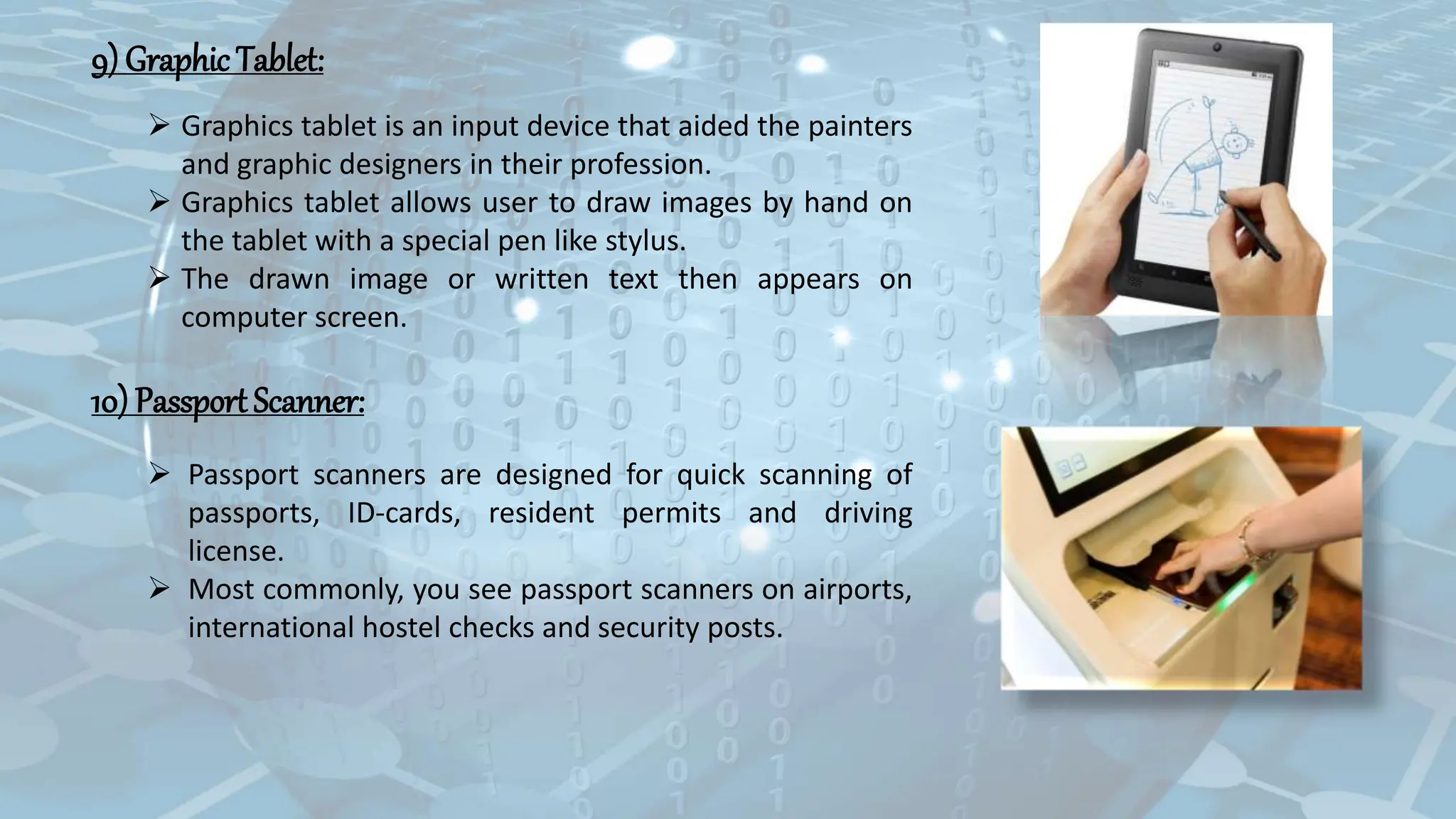 9) Graphic Tablet:

➢ Graphics tablet is an input device that aided the painters and graphic designers in their profession.
➢ Graphics tablet allows user to draw images by hand on the tablet with a special pen like stylus.
➢ The drawn image or written text then appears on computer screen.

10) Passport Scanner:

➢ Passport scanners are designed for quick scanning of passports, ID-cards, resident permits and driving license.
➢ Most commonly, you see passport scanners on airports, international hostel checks and security posts.